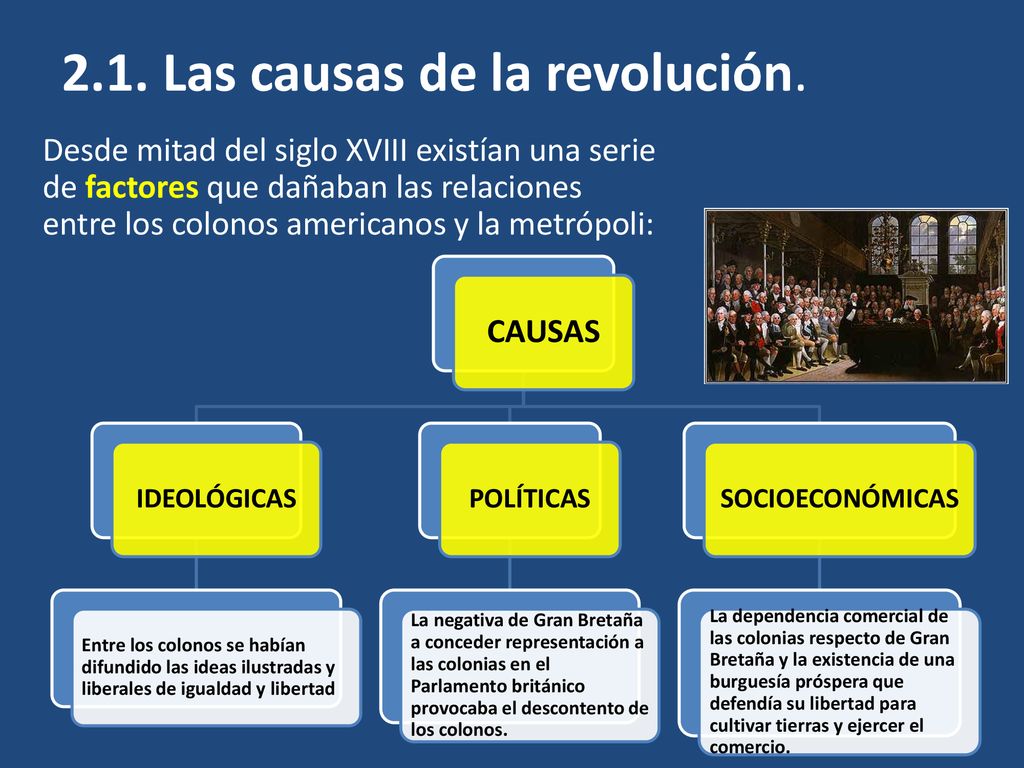 2.1. Las causas de la revolución.

Desde mitad del siglo XVIII existían una serie de factores que dañaban las relaciones entre los colonos americanos y la metrópoli:

CAUSAS

IDEOLÓGICAS

POLÍTICAS

SOCIOECONÓMICAS

Entre los colonos se habían difundido las ideas ilustradas y liberales de igualdad y libertad

La negativa de Gran Bretaña a conceder representación a las colonias en el Parlamento británico provocaba el descontento de los colonos.

La dependencia comercial de las colonias respecto de Gran Bretaña y la existencia de una burguesía próspera que defendía su libertad para cultivar tierras y ejercer el comercio.